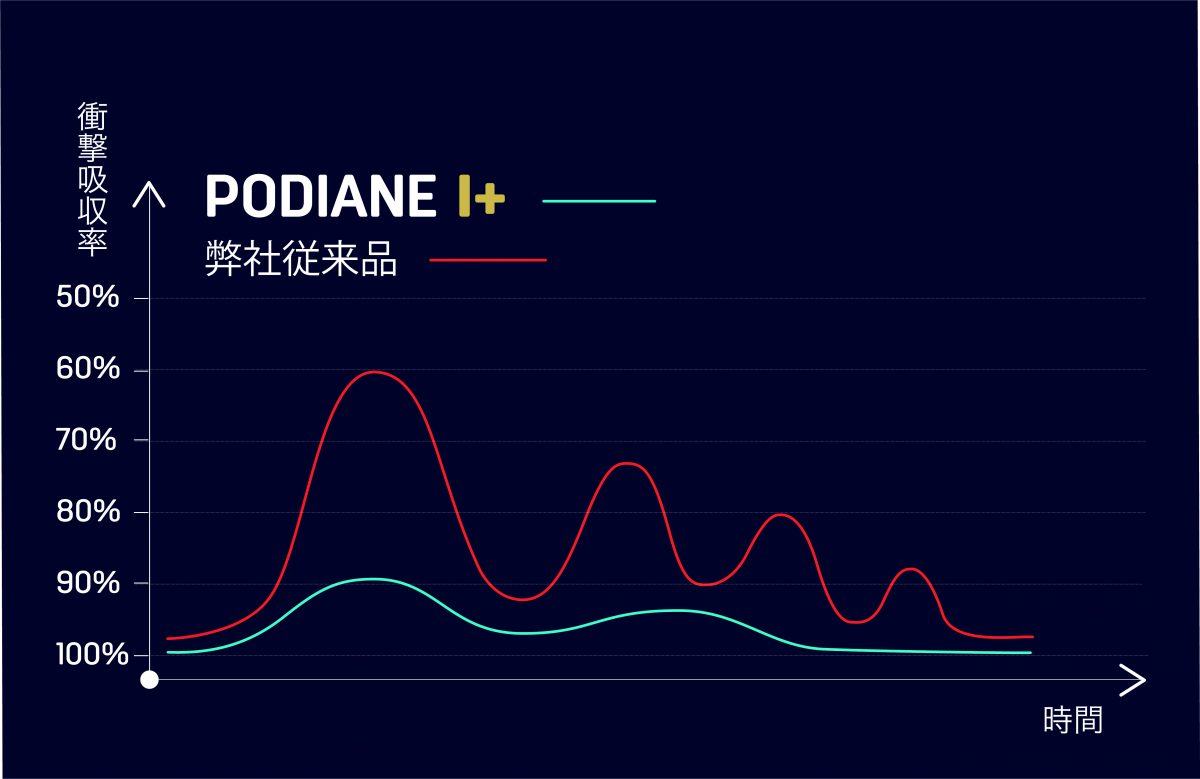 衝撃吸収率

PODIANE I+

弊社従来品

50%
60%
70%
80%
90%
100%

時間